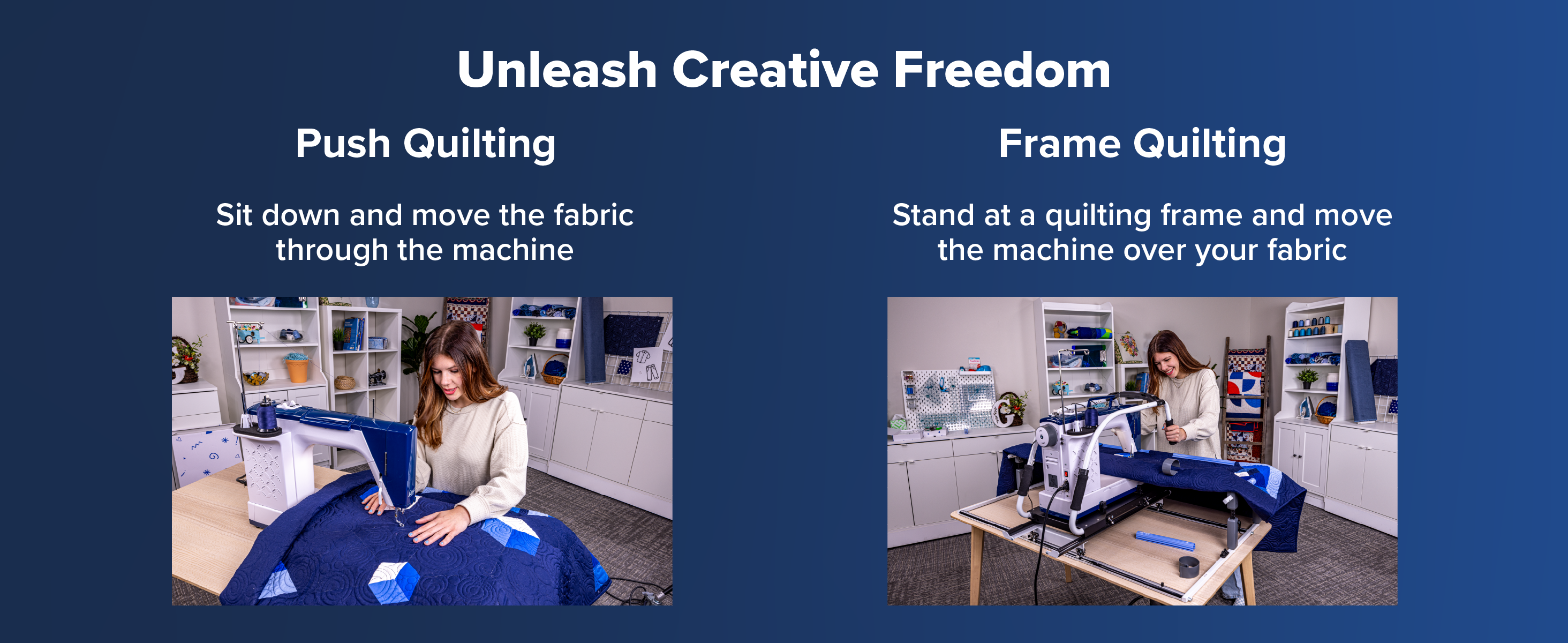 Unleash Creative Freedom

Push Quilting

Sit down and move the fabric through the machine

Frame Quilting

Stand at a quilting frame and move the machine over your fabric